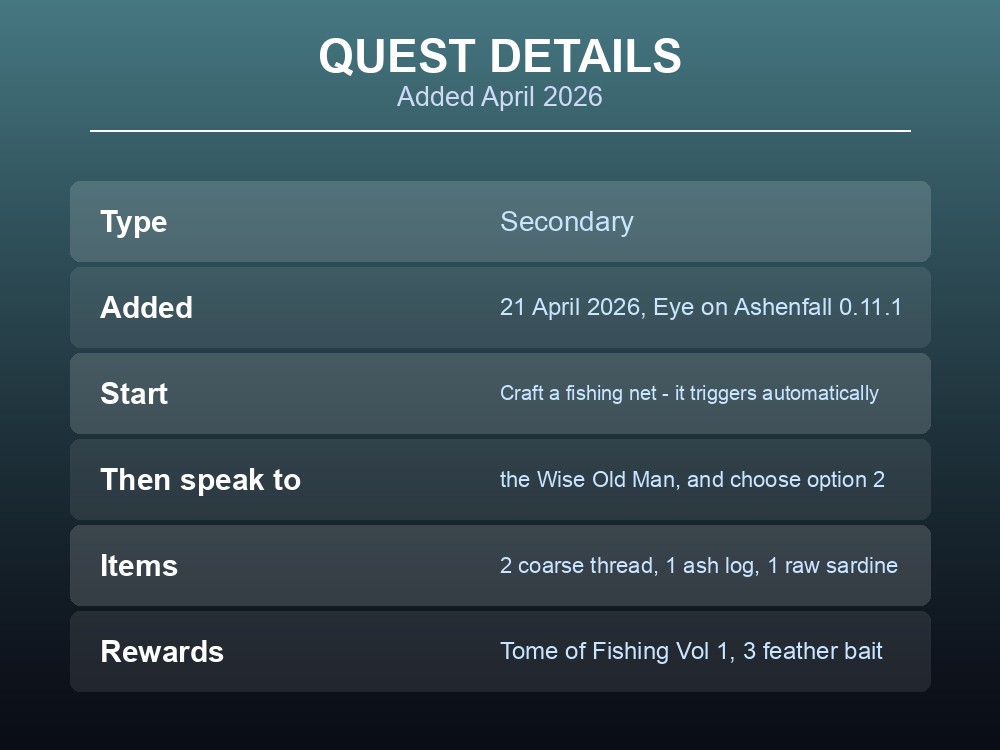 QUEST DETAILS
Added April 2026

| Type | Secondary |
|---|---|
| Added | 21 April 2026, Eye on Ashenfall 0.11.1 |
| Start | Craft a fishing net - it triggers automatically |
| Then speak to | the Wise Old Man, and choose option 2 |
| Items | 2 coarse thread, 1 ash log, 1 raw sardine |
| Rewards | Tome of Fishing Vol 1, 3 feather bait |